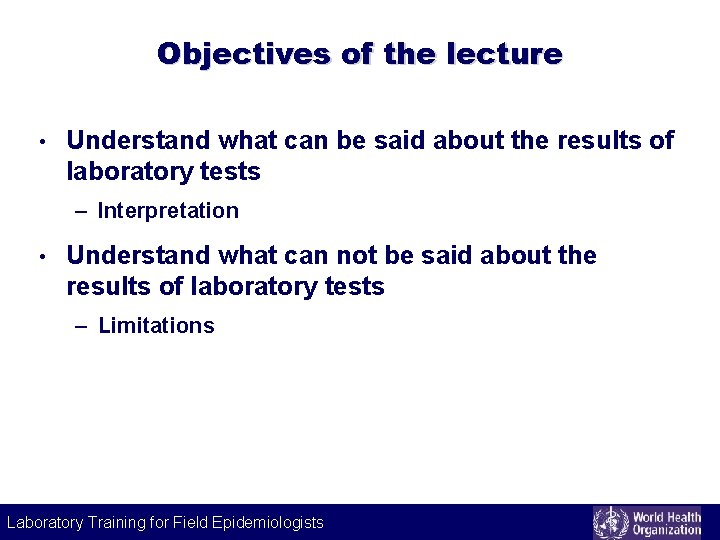 Objectives of the lecture

• Understand what can be said about the results of laboratory tests

– Interpretation

• Understand what can not be said about the results of laboratory tests

– Limitations

Laboratory Training for Field Epidemiologists

World Health Organization